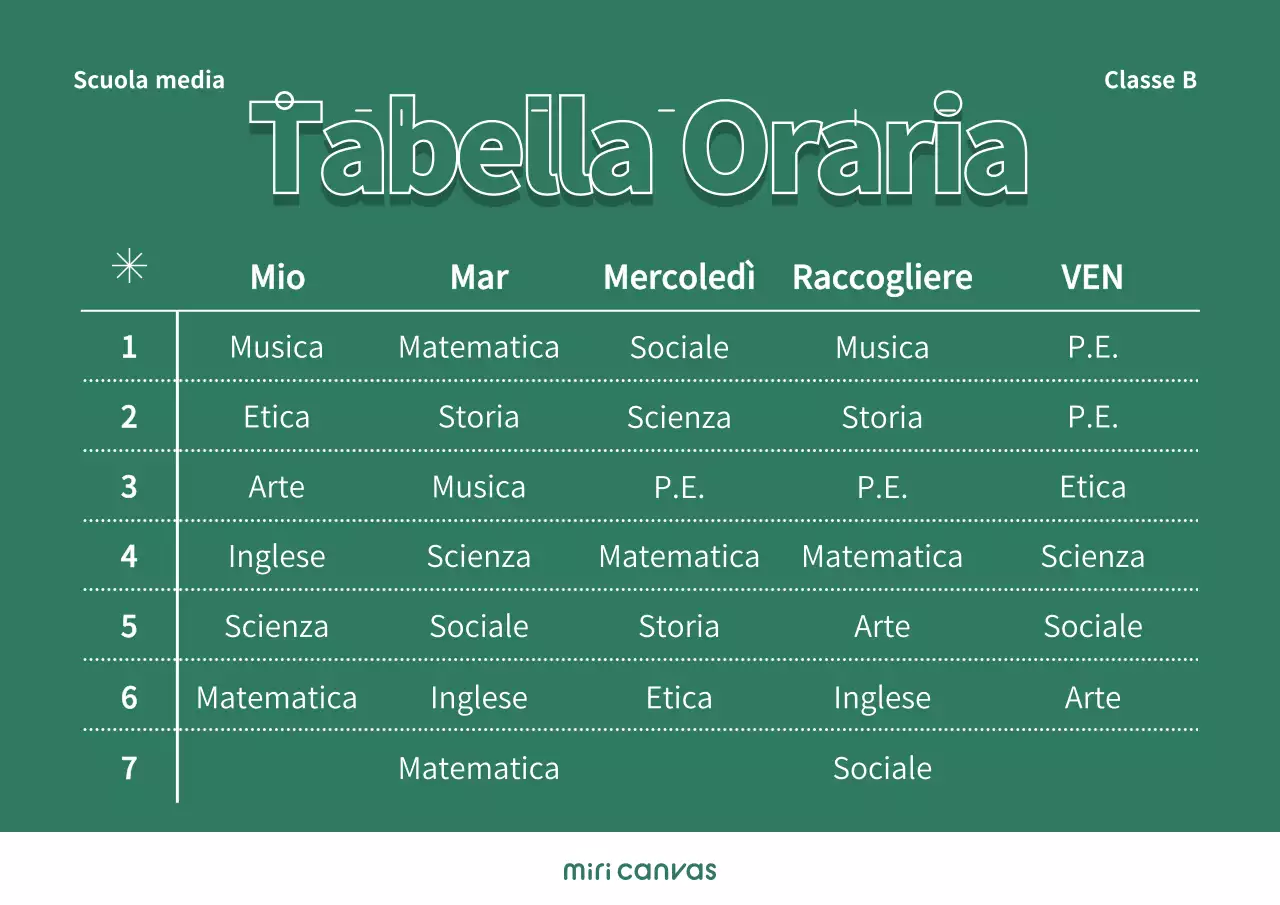 Scuola media

Classe B

Tabella Oraria

| ✳ | Mio | Mar | Mercoledì | Raccogliere | VEN |
|---|---|---|---|---|---|
| 1 | Musica | Matematica | Sociale | Musica | P.E. |
| 2 | Etica | Storia | Scienza | Storia | P.E. |
| 3 | Arte | Musica | P.E. | P.E. | Etica |
| 4 | Inglese | Scienza | Matematica | Matematica | Scienza |
| 5 | Scienza | Sociale | Storia | Arte | Sociale |
| 6 | Matematica | Inglese | Etica | Inglese | Arte |
| 7 | | Matematica | | Sociale | |

miri canvas